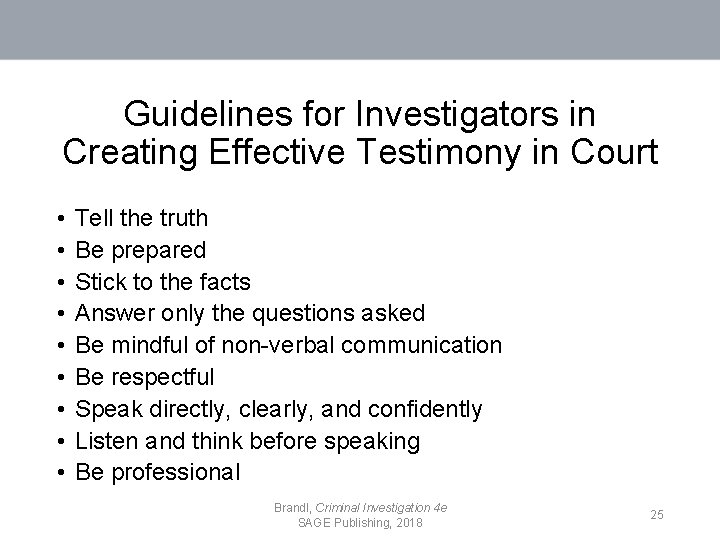 Guidelines for Investigators in Creating Effective Testimony in Court

• Tell the truth
• Be prepared
• Stick to the facts
• Answer only the questions asked
• Be mindful of non-verbal communication
• Be respectful
• Speak directly, clearly, and confidently
• Listen and think before speaking
• Be professional

Brandl, Criminal Investigation 4e
SAGE Publishing, 2018

25